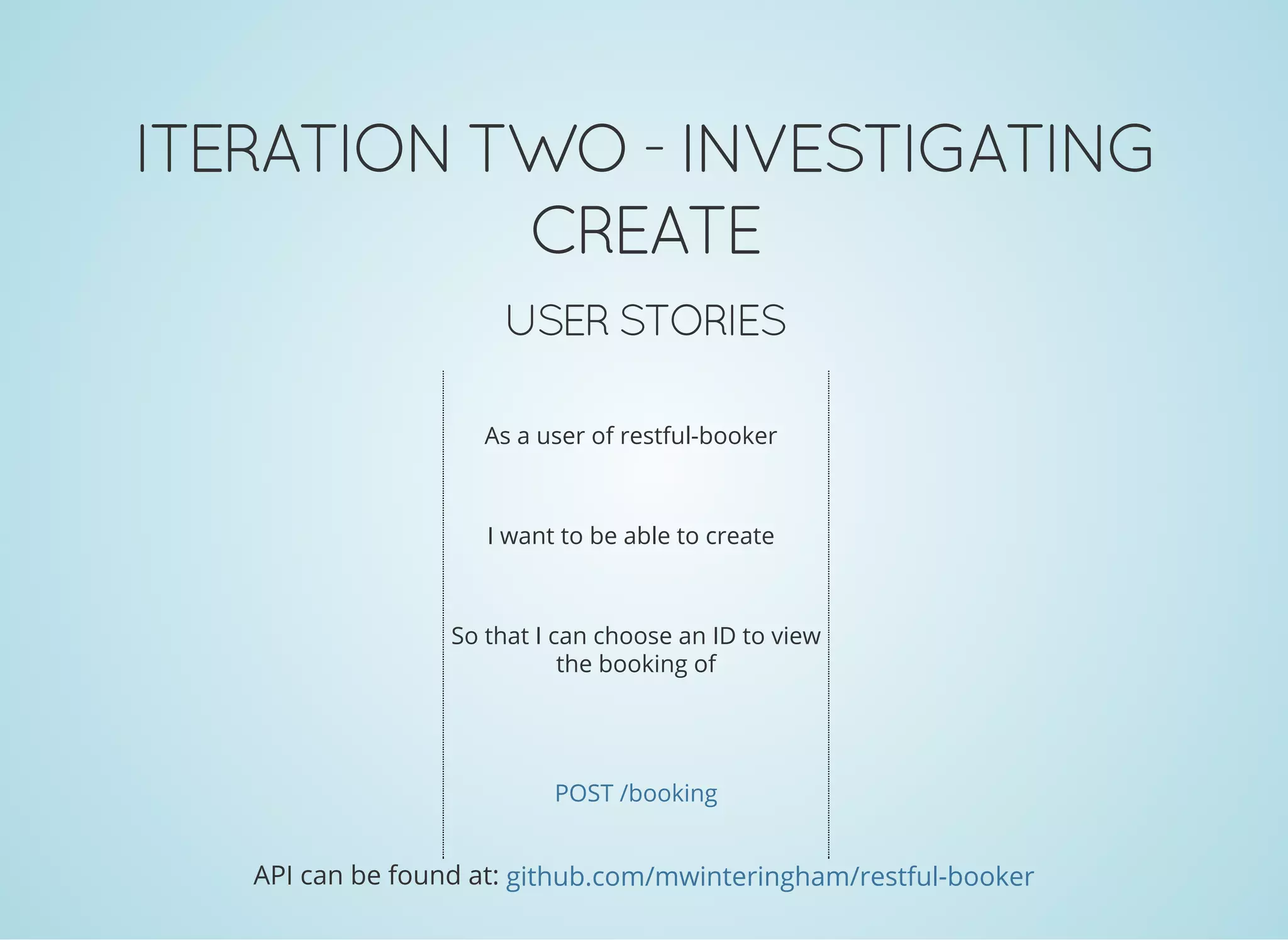 ITERATION TWO - INVESTIGATING CREATE

USER STORIES

As a user of restful-booker

I want to be able to create

So that I can choose an ID to view the booking of

POST /booking

API can be found at: github.com/mwinteringham/restful-booker